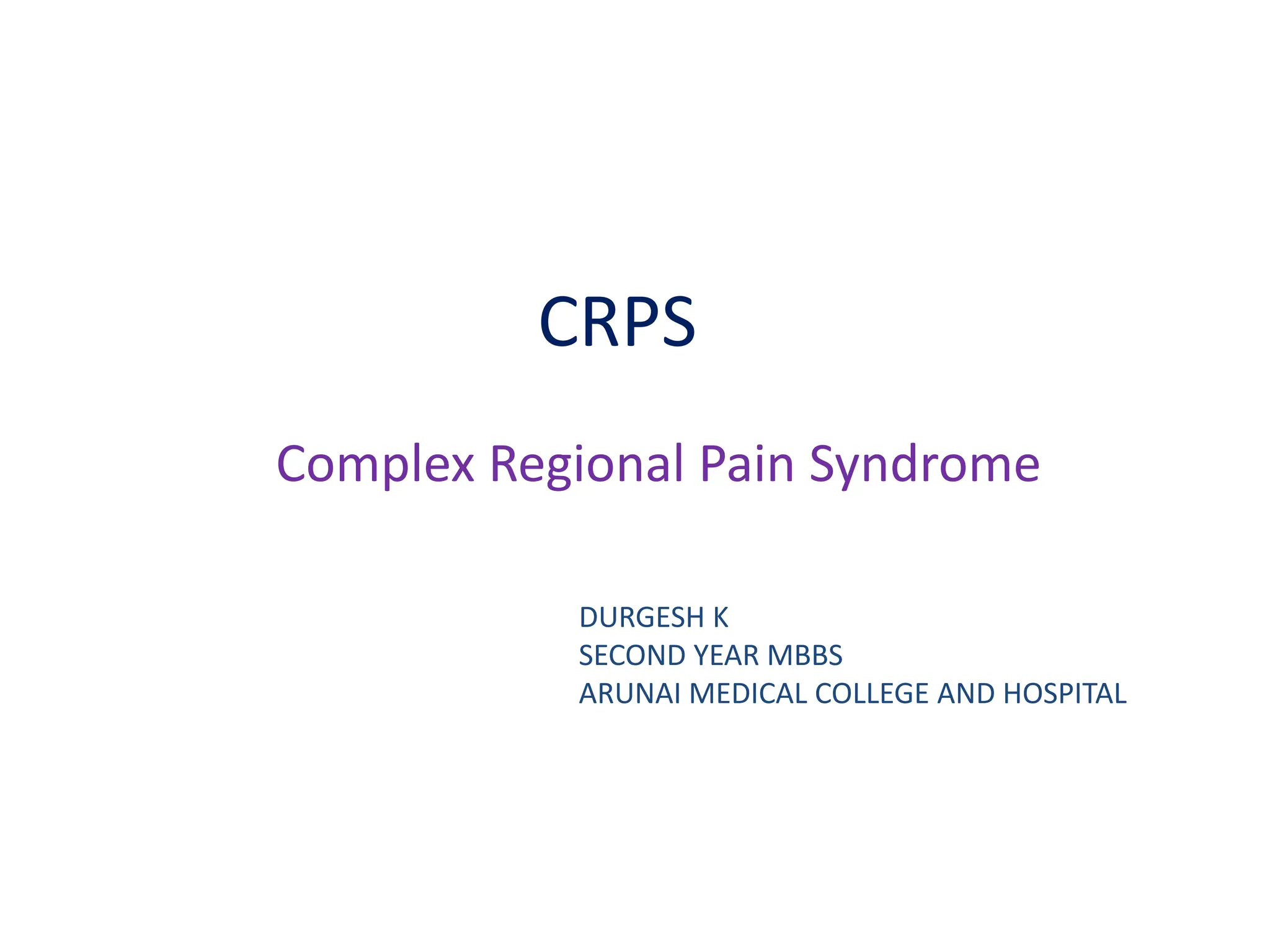 CRPS

Complex Regional Pain Syndrome

DURGESH K
SECOND YEAR MBBS
ARUNAI MEDICAL COLLEGE AND HOSPITAL